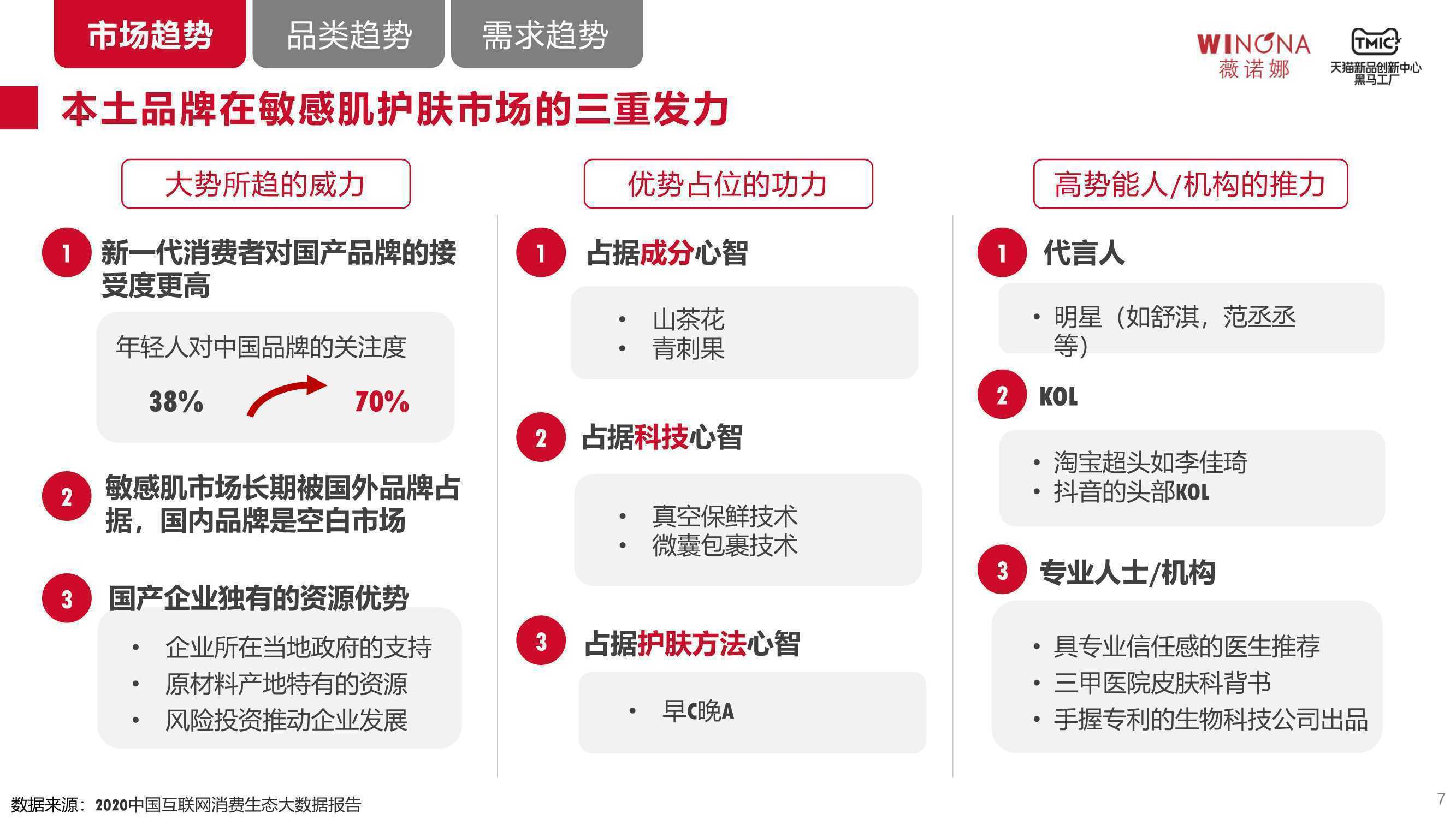 市场趋势 品类趋势 需求趋势

WINONA 薇诺娜

TMIC 天猫新品创新中心 黑马工厂

本土品牌在敏感肌护肤市场的三重发力

大势所趋的威力

1 新一代消费者对国产品牌的接受度更高

年轻人对中国品牌的关注度

38% 70%

2 敏感肌市场长期被国外品牌占据，国内品牌是空白市场

3 国产企业独有的资源优势

• 企业所在当地政府的支持
• 原材料产地特有的资源
• 风险投资推动企业发展

优势占位的功力

1 占据成分心智

• 山茶花
• 青刺果

2 占据科技心智

• 真空保鲜技术
• 微囊包裹技术

3 占据护肤方法心智

• 早C晚A

高势能人/机构的推力

1 代言人

• 明星（如舒淇，范丞丞等）

2 KOL

• 淘宝超头如李佳琦
• 抖音的头部KOL

3 专业人士/机构

• 具专业信任感的医生推荐
• 三甲医院皮肤科背书
• 手握专利的生物科技公司出品

数据来源：2020中国互联网消费生态大数据报告

7